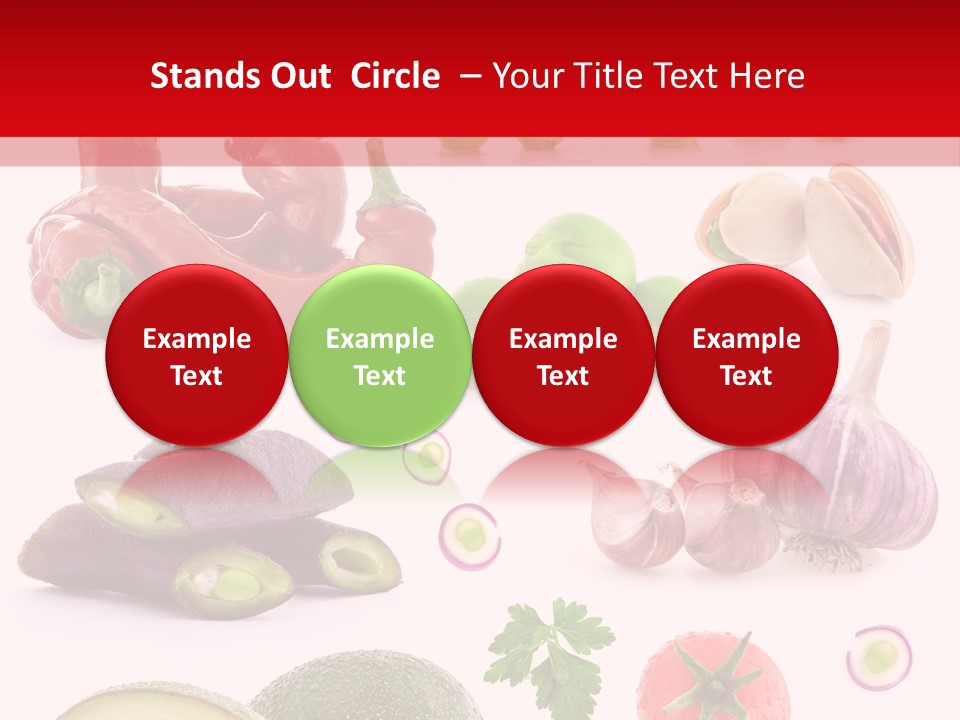 Stands Out Circle – Your Title Text Here

Example Text

Example Text

Example Text

Example Text